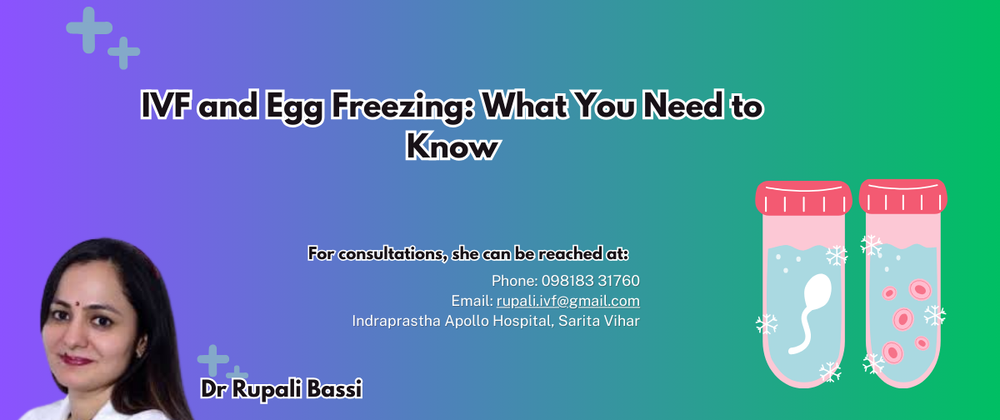 IVF and Egg Freezing: What You Need to Know

For consultations, she can be reached at:

Phone: 098183 31760
Email: rupali.ivf@gmail.com
Indraprastha Apollo Hospital, Sarita Vihar

Dr Rupali Bassi